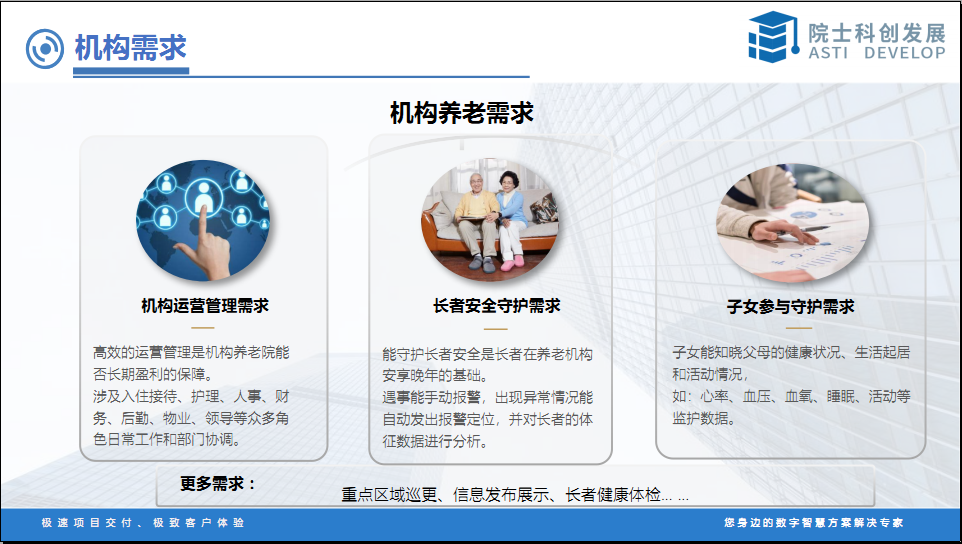 机构需求

院士科创发展
ASTI DEVELOP

机构养老需求

机构运营管理需求

高效的运营管理是机构养老院能否长期盈利的保障。
涉及入住接待、护理、人事、财务、后勤、物业、领导等众多角色日常工作和部门协调。

长者安全守护需求

能守护长者安全是长者在养老机构安享晚年的基础。
遇事能手动报警，出现异常情况能自动发出报警定位，并对长者的体征数据进行分析。

子女参与守护需求

子女能知晓父母的健康状况、生活起居和活动情况，
如：心率、血压、血氧、睡眠、活动等监护数据。

更多需求：

重点区域巡更、信息发布展示、长者健康体检... ...

极速项目交付、极致客户体验

您身边的数字智慧方案解决专家